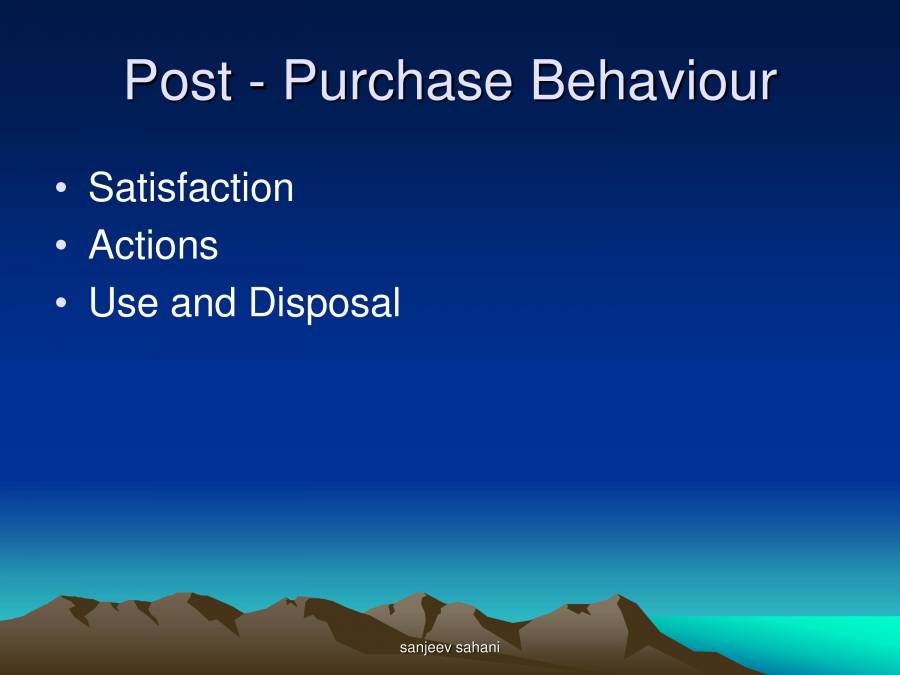 Post - Purchase Behaviour

• Satisfaction
• Actions
• Use and Disposal

sanjeev sahani